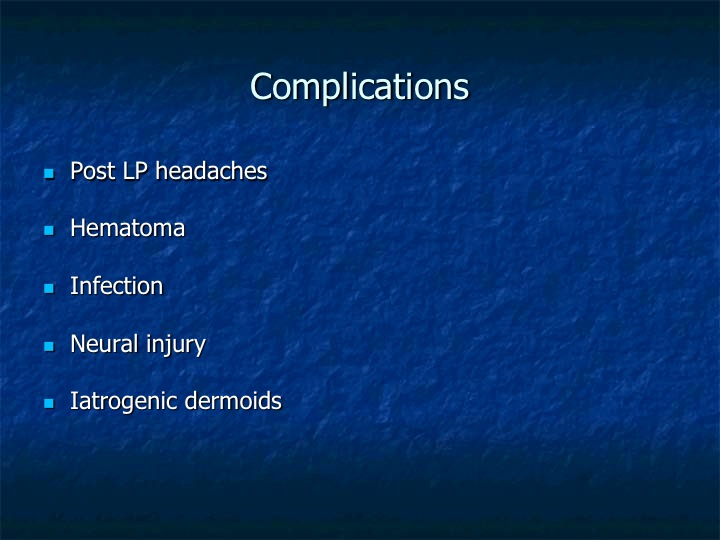 Complications

- Post LP headaches
- Hematoma
- Infection
- Neural injury
- Iatrogenic dermoids